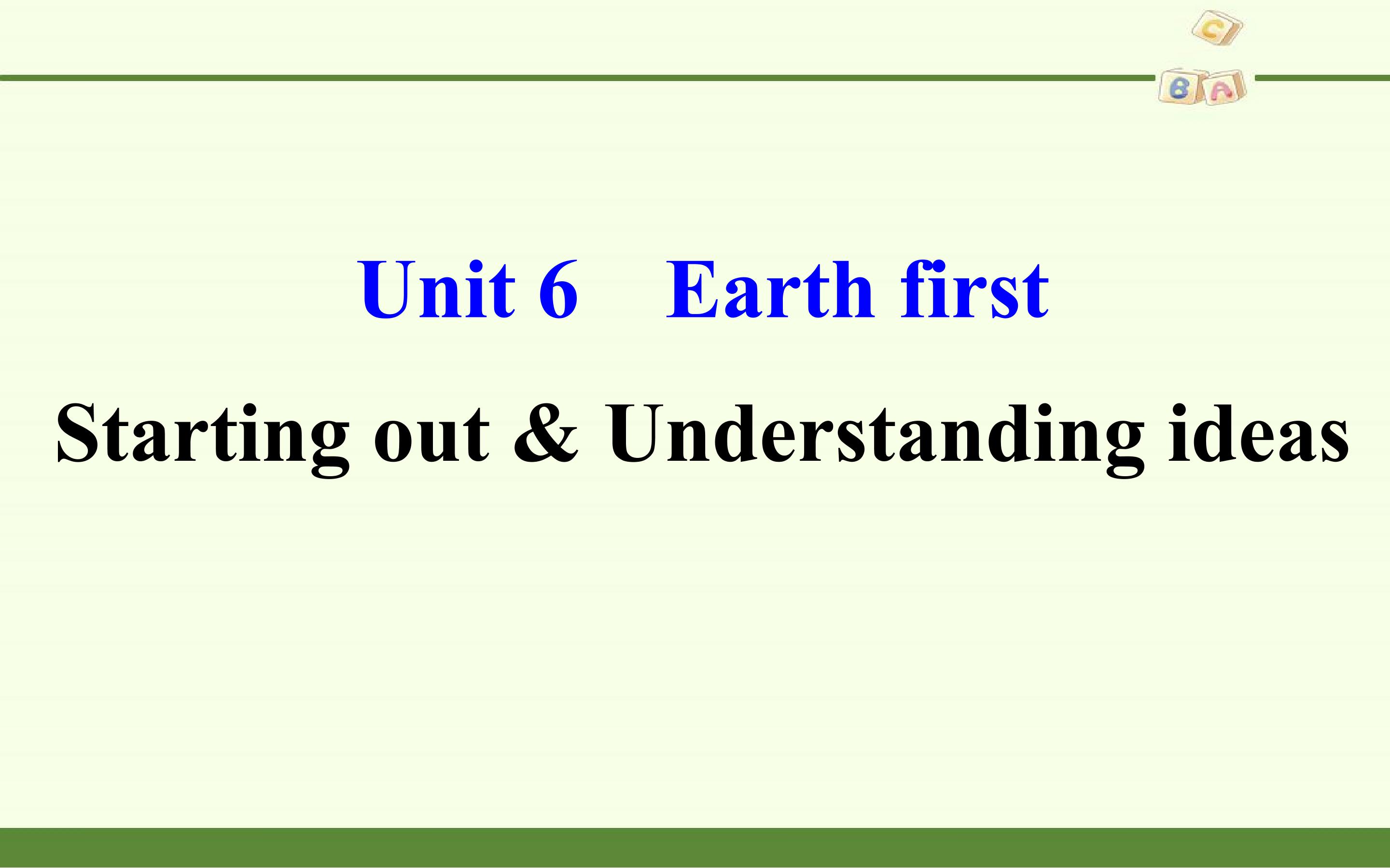 C
B A

Unit 6　Earth first

Starting out & Understanding ideas